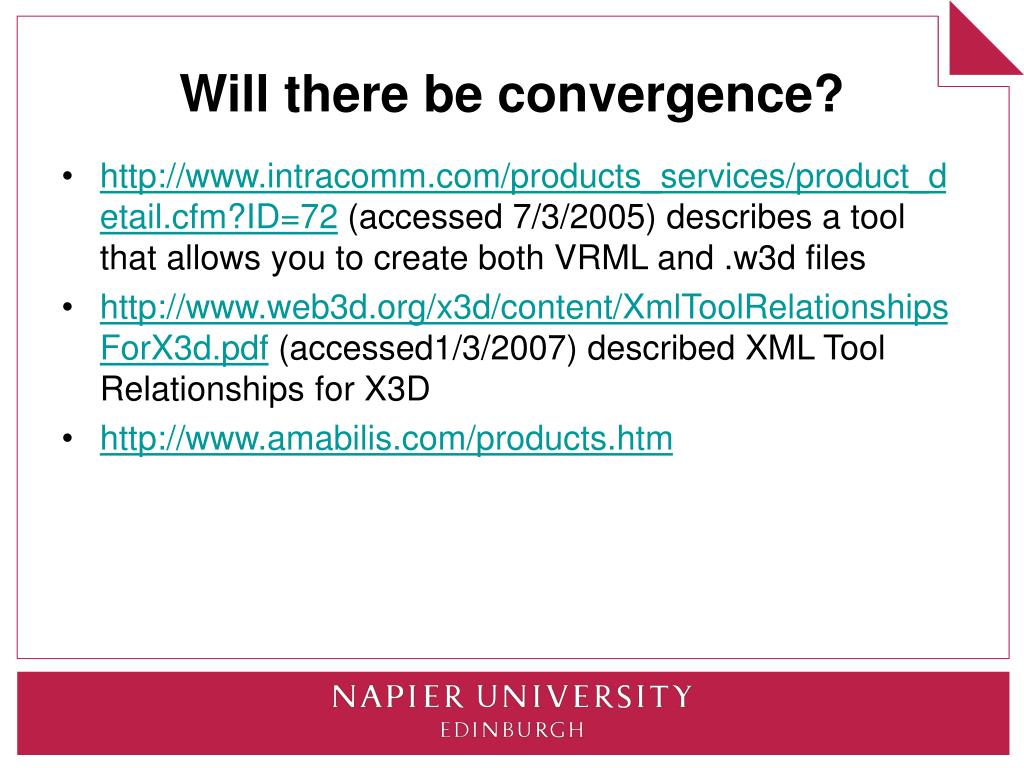 Will there be convergence?

• http://www.intracomm.com/products_services/product_detail.cfm?ID=72 (accessed 7/3/2005) describes a tool that allows you to create both VRML and .w3d files
• http://www.web3d.org/x3d/content/XmlToolRelationshipsForX3d.pdf (accessed1/3/2007) described XML Tool Relationships for X3D
• http://www.amabilis.com/products.htm

NAPIER UNIVERSITY
EDINBURGH